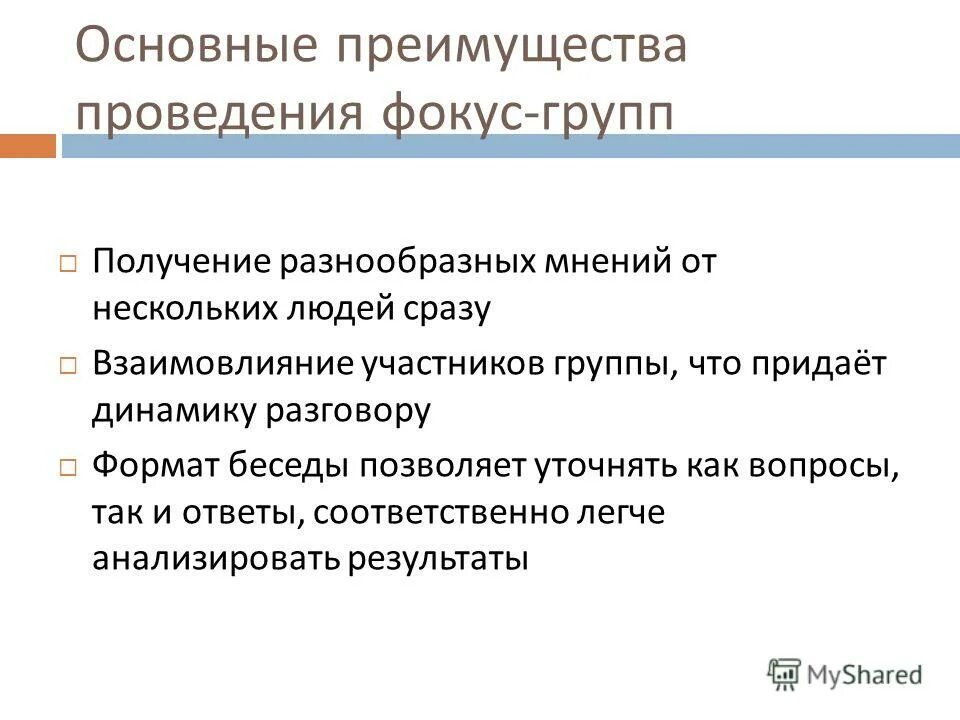 Основные преимущества проведения фокус-групп

□ Получение разнообразных мнений от нескольких людей сразу

□ Взаимовлияние участников группы, что придаёт динамику разговору

□ Формат беседы позволяет уточнять как вопросы, так и ответы, соответственно легче анализировать результаты

MyShared